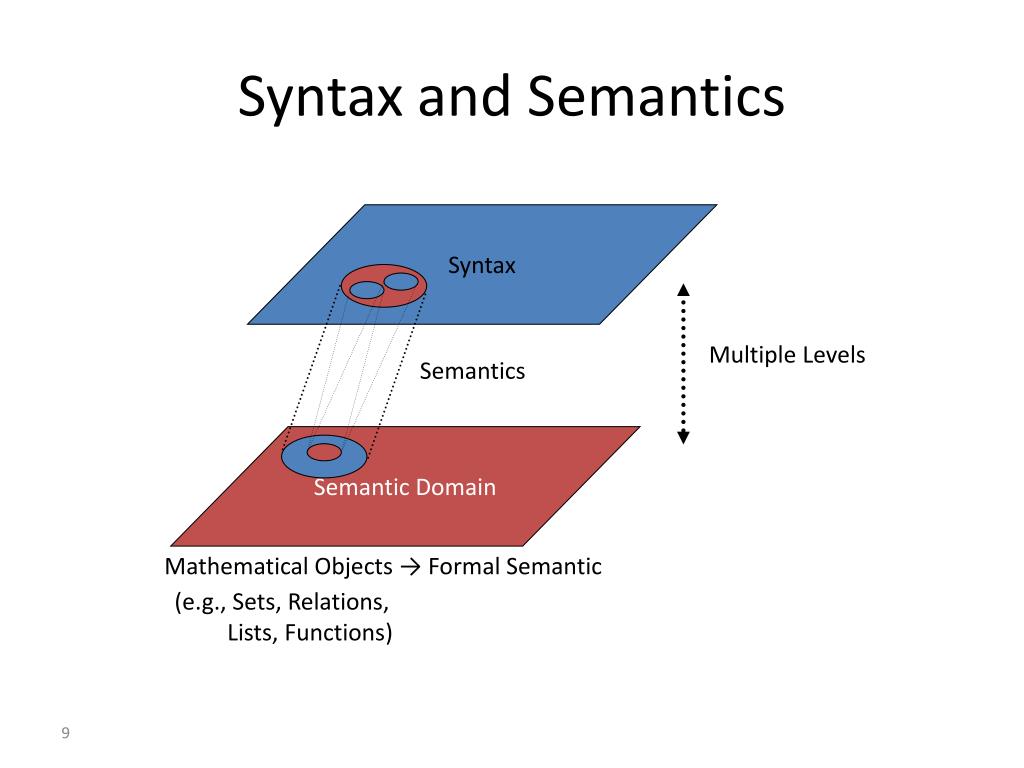 Syntax and Semantics

Syntax

Semantics

Multiple Levels

Semantic Domain

Mathematical Objects → Formal Semantic
(e.g., Sets, Relations, Lists, Functions)

9